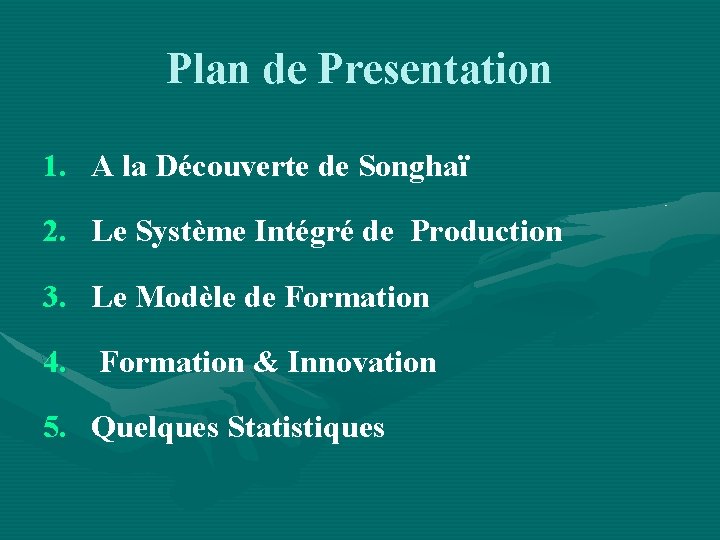 Plan de Presentation

1. A la Découverte de Songhaï
2. Le Système Intégré de Production
3. Le Modèle de Formation
4. Formation & Innovation
5. Quelques Statistiques